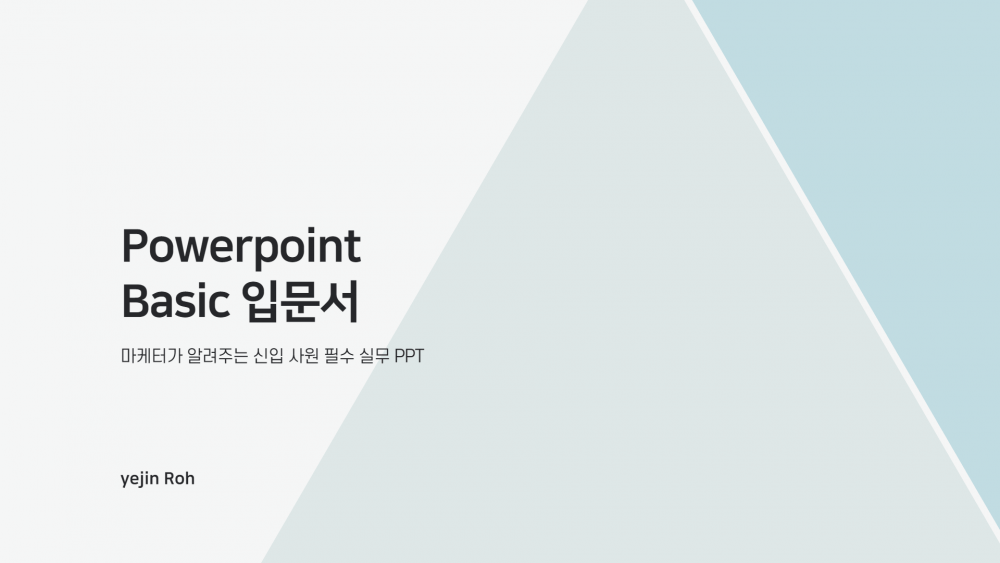 Powerpoint
Basic 입문서

마케터가 알려주는 신입 사원 필수 실무 PPT

yejin Roh